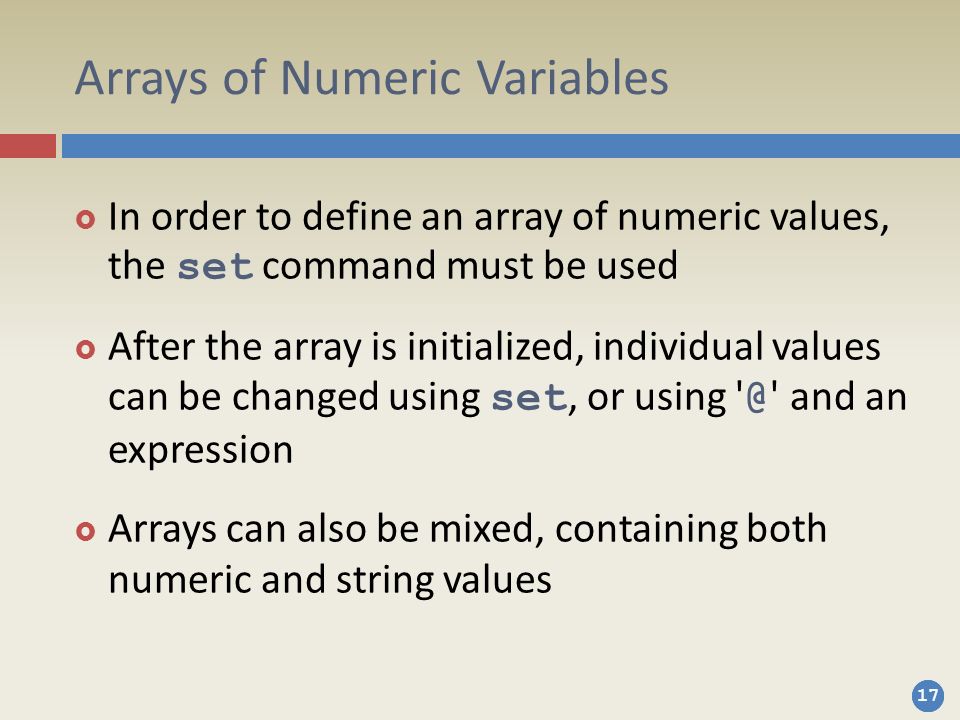 Arrays of Numeric Variables

In order to define an array of numeric values, the set command must be used

After the array is initialized, individual values can be changed using set, or using '@' and an expression

Arrays can also be mixed, containing both numeric and string values

17